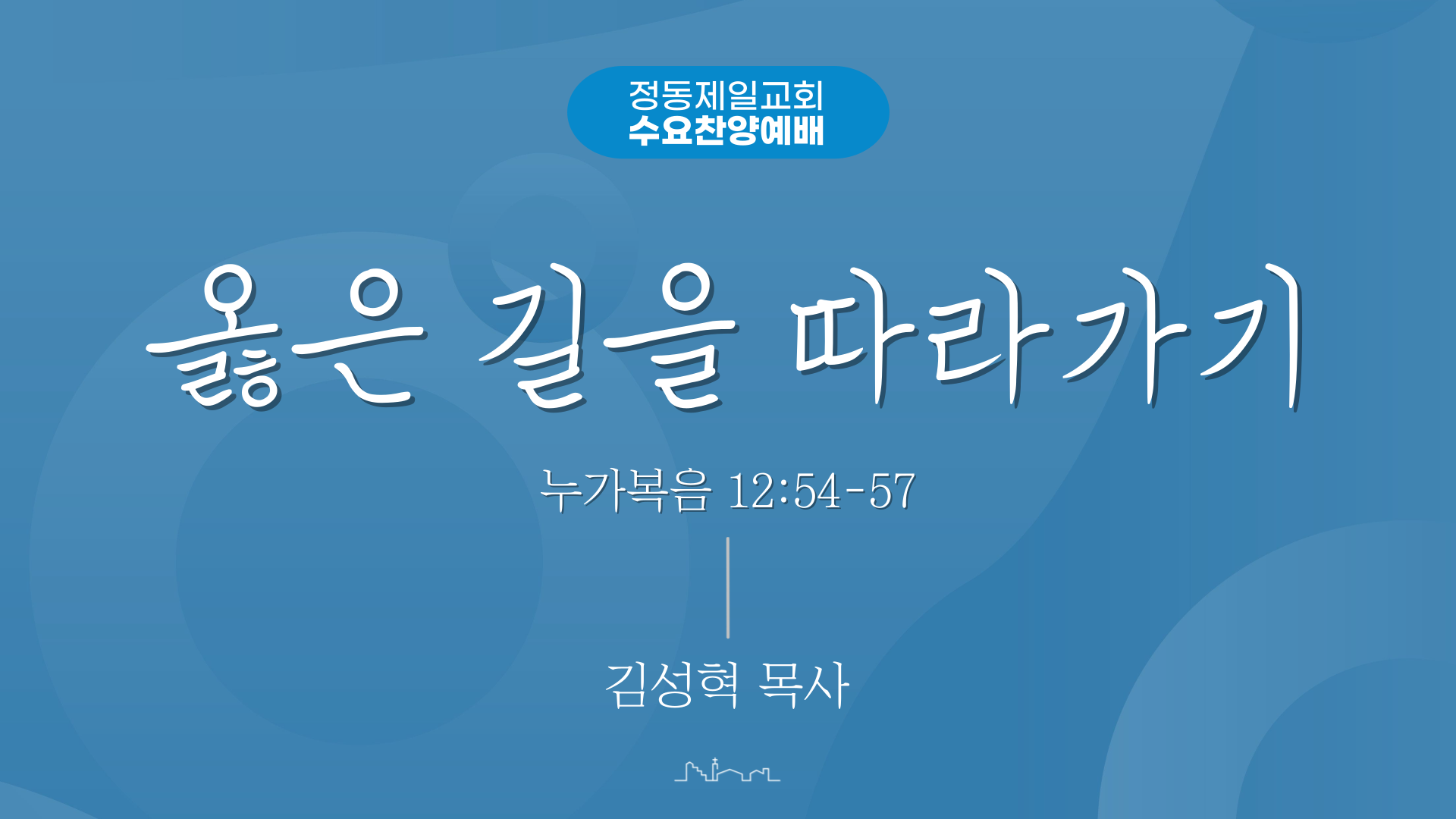 정동제일교회
수요찬양예배

옳은 길을 따라가기

누가복음 12:54-57

김성혁 목사